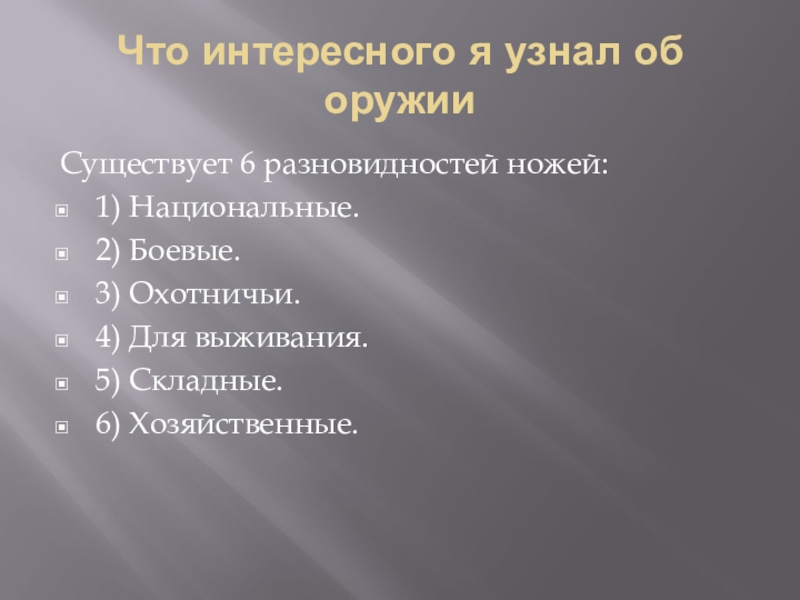 Что интересного я узнал об оружии

Существует 6 разновидностей ножей:
1) Национальные.
2) Боевые.
3) Охотничьи.
4) Для выживания.
5) Складные.
6) Хозяйственные.